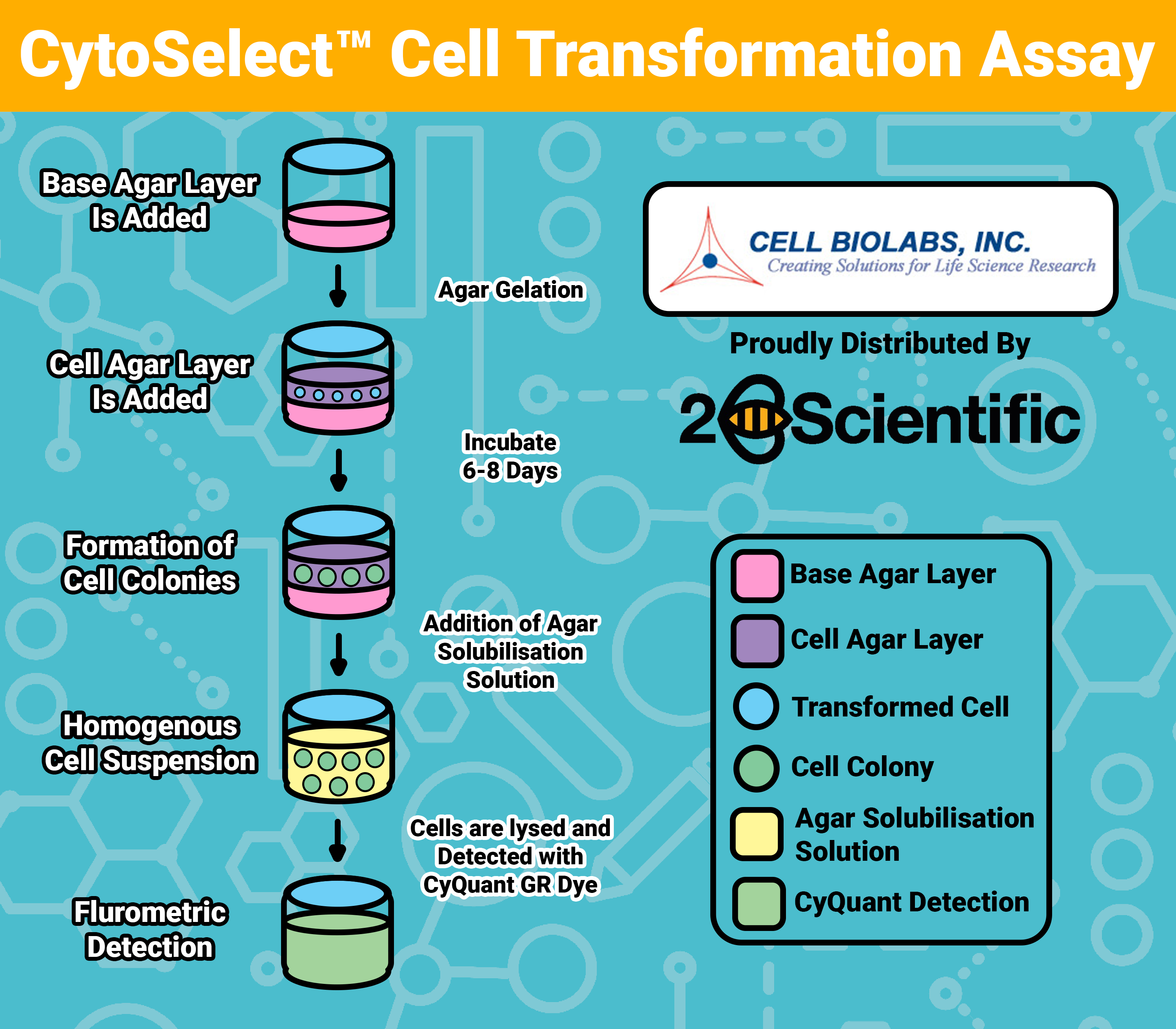 CytoSelect™ Cell Transformation Assay

Base Agar Layer Is Added

Agar Gelation

Cell Agar Layer Is Added

Incubate 6-8 Days

Formation of Cell Colonies

Addition of Agar Solubilisation Solution

Homogenous Cell Suspension

Cells are lysed and Detected with CyQuant GR Dye

Flurometric Detection

CELL BIOLABS, INC.
Creating Solutions for Life Science Research

Proudly Distributed By

2BScientific

Base Agar Layer

Cell Agar Layer

Transformed Cell

Cell Colony

Agar Solubilisation Solution

CyQuant Detection